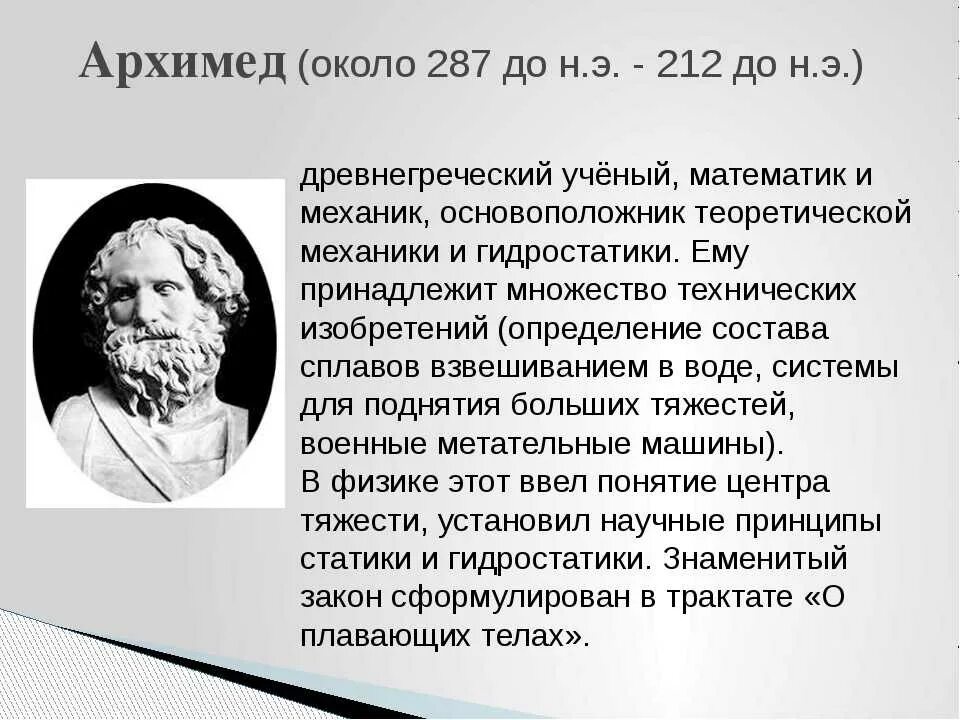 Архимед (около 287 до н.э. - 212 до н.э.)

древнегреческий учёный, математик и механик, основоположник теоретической механики и гидростатики. Ему принадлежит множество технических изобретений (определение состава сплавов взвешиванием в воде, системы для поднятия больших тяжестей, военные метательные машины).
В физике этот ввел понятие центра тяжести, установил научные принципы статики и гидростатики. Знаменитый закон сформулирован в трактате «О плавающих телах».